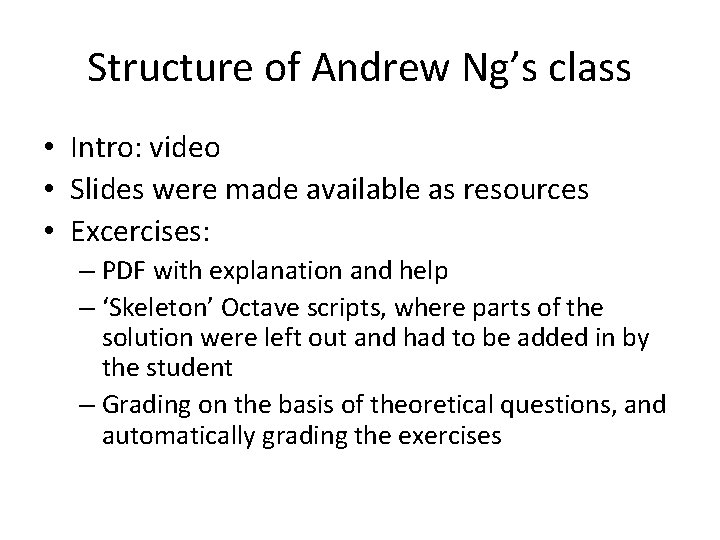 Structure of Andrew Ng's class

• Intro: video
• Slides were made available as resources
• Excercises:
 – PDF with explanation and help
 – 'Skeleton' Octave scripts, where parts of the solution were left out and had to be added in by the student
 – Grading on the basis of theoretical questions, and automatically grading the exercises